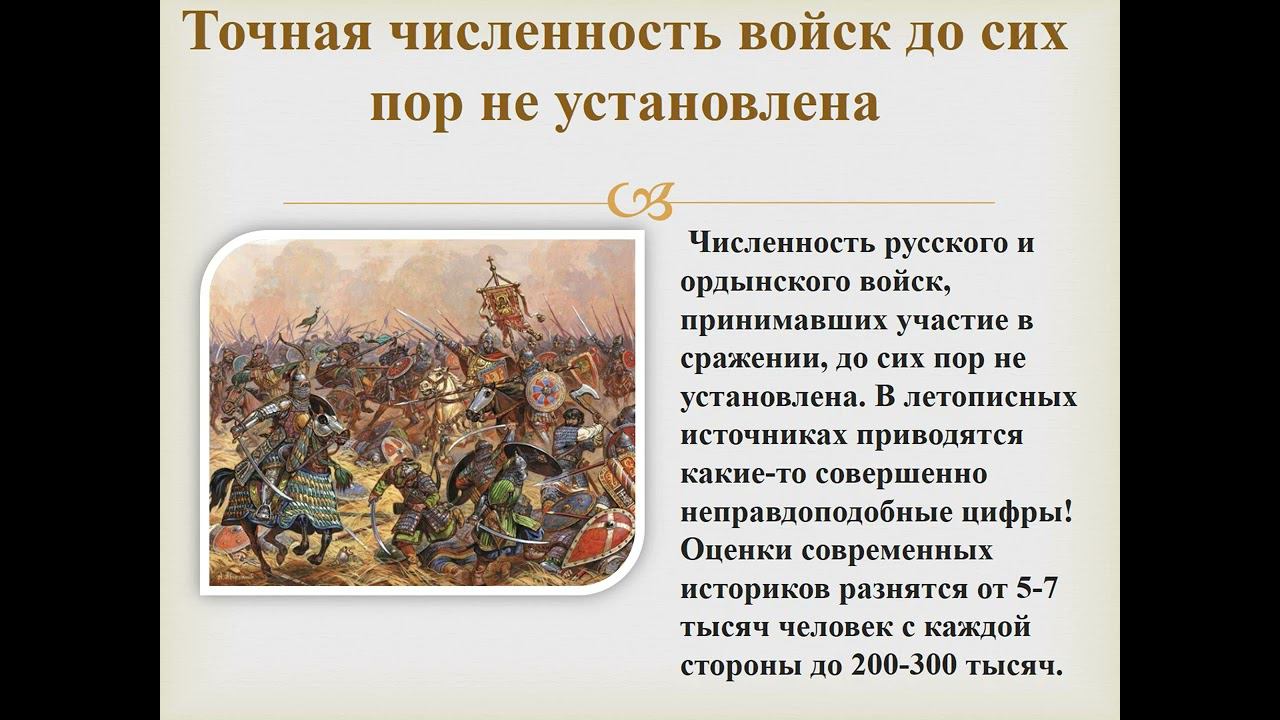 Точная численность войск до сих пор не установлена

Численность русского и ордынского войск, принимавших участие в сражении, до сих пор не установлена. В летописных источниках приводятся какие-то совершенно неправдоподобные цифры! Оценки современных историков разнятся от 5-7 тысяч человек с каждой стороны до 200-300 тысяч.